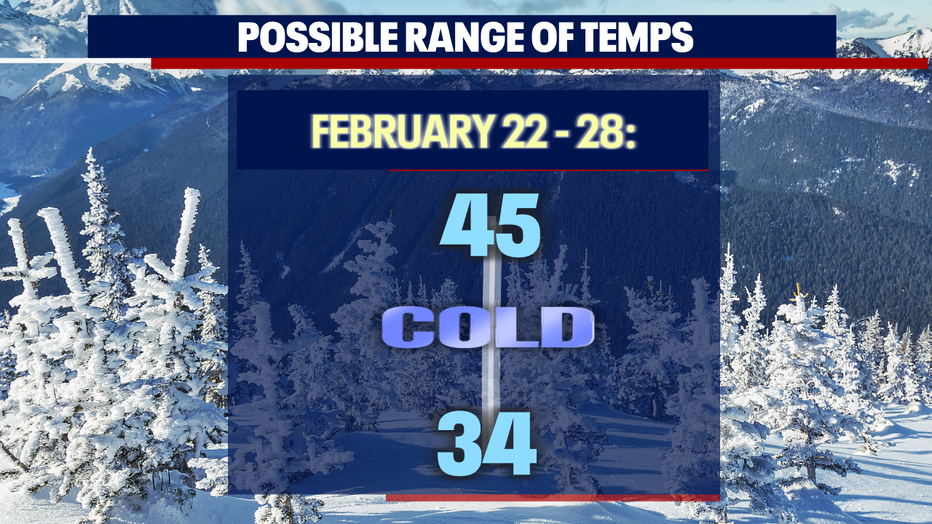 POSSIBLE RANGE OF TEMPS

FEBRUARY 22 - 28:

45

COLD

34